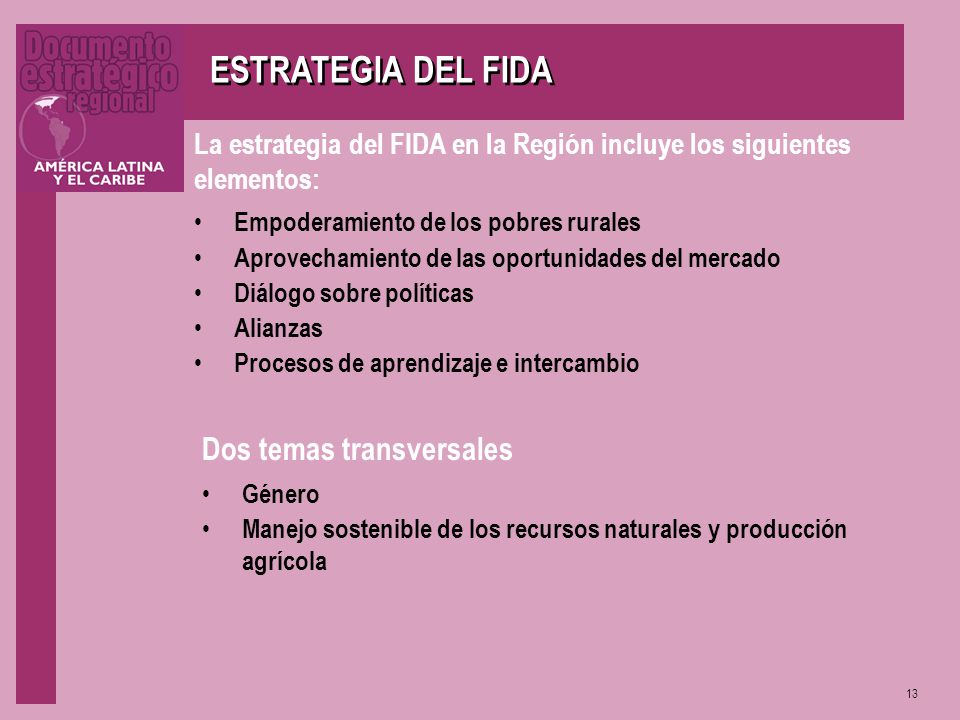 Documento estratégico regional

AMÉRICA LATINA Y EL CARIBE

ESTRATEGIA DEL FIDA

La estrategia del FIDA en la Región incluye los siguientes elementos:

• Empoderamiento de los pobres rurales
• Aprovechamiento de las oportunidades del mercado
• Diálogo sobre políticas
• Alianzas
• Procesos de aprendizaje e intercambio

Dos temas transversales

• Género
• Manejo sostenible de los recursos naturales y producción agrícola

13